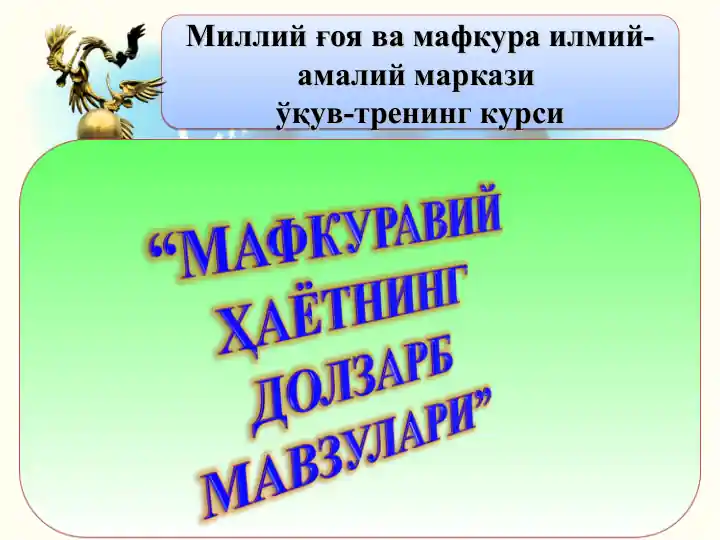 Миллий ғоя ва мафкура илмий-амалий маркази
ўқув-тренинг курси

“МАФКУРАВИЙ ҲАЁТНИНГ ДОЛЗАРБ МАВЗУЛАРИ”